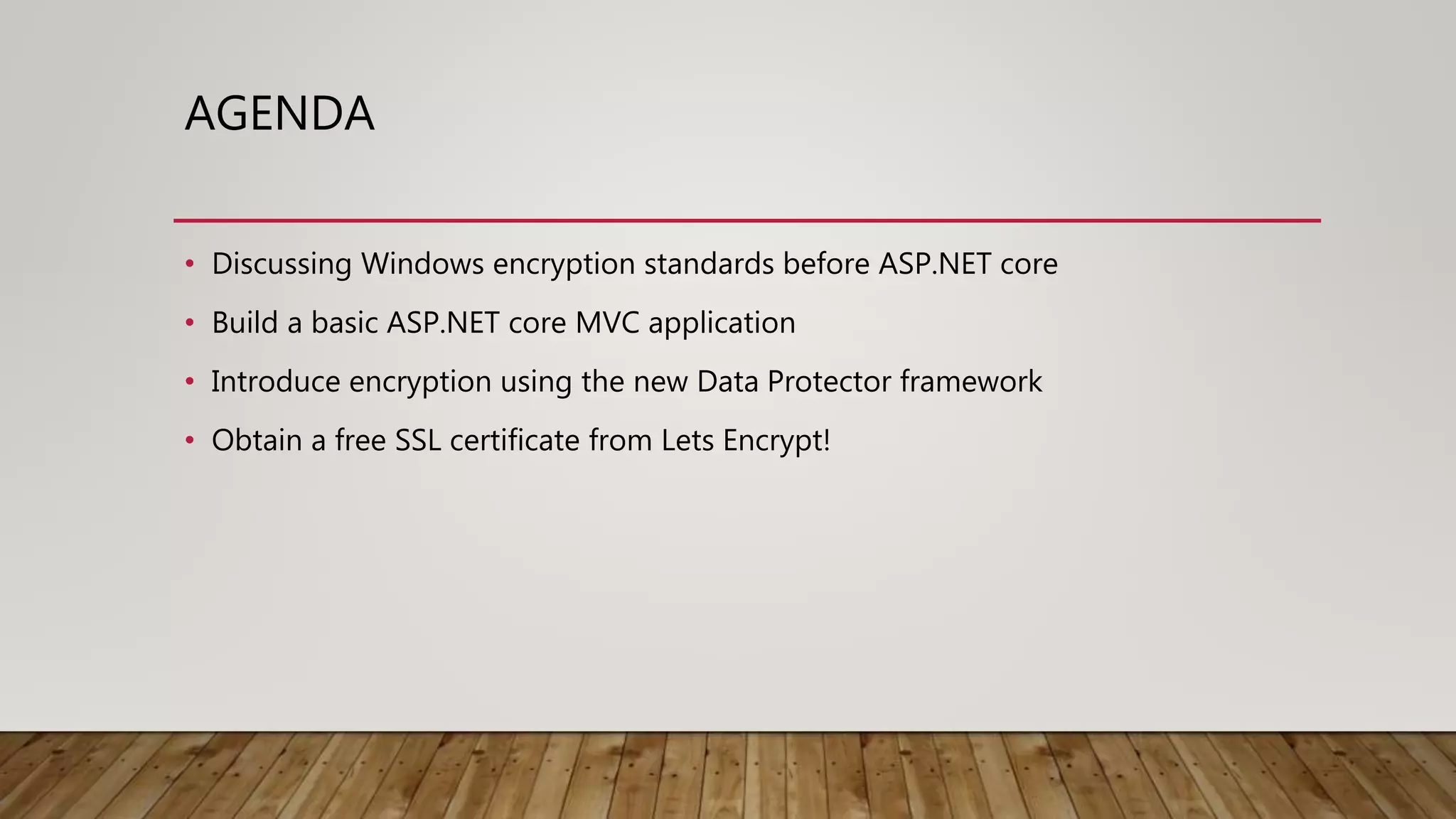 AGENDA

• Discussing Windows encryption standards before ASP.NET core
• Build a basic ASP.NET core MVC application
• Introduce encryption using the new Data Protector framework
• Obtain a free SSL certificate from Lets Encrypt!